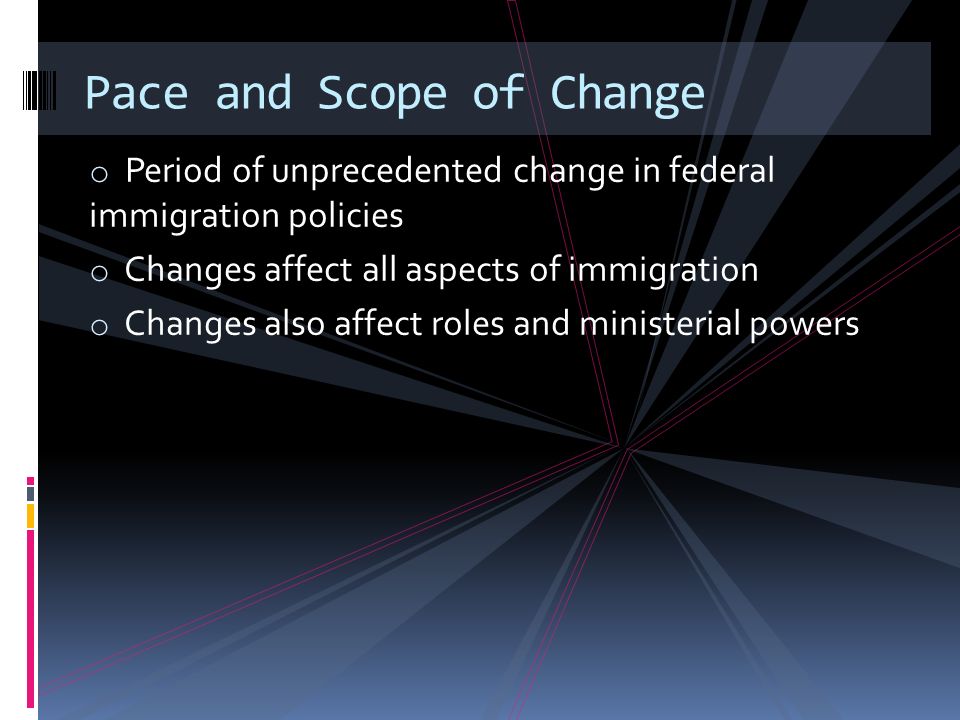 Pace and Scope of Change

o Period of unprecedented change in federal immigration policies

o Changes affect all aspects of immigration

o Changes also affect roles and ministerial powers